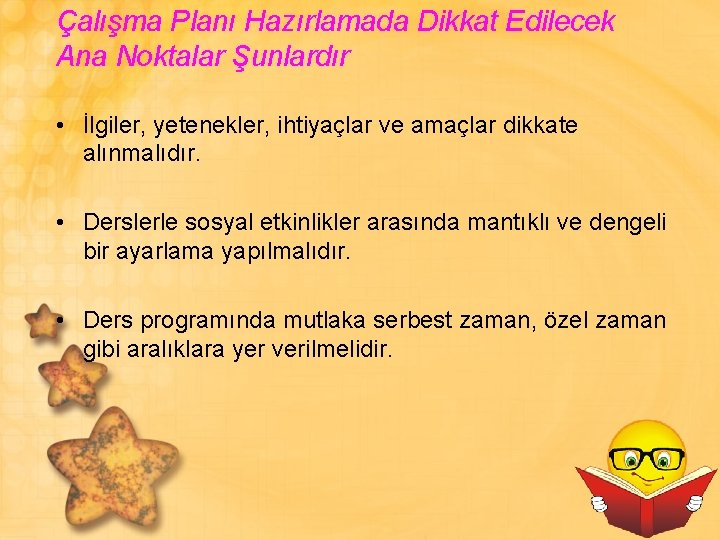 Çalışma Planı Hazırlamada Dikkat Edilecek Ana Noktalar Şunlardır

• İlgiler, yetenekler, ihtiyaçlar ve amaçlar dikkate alınmalıdır.

• Derslerle sosyal etkinlikler arasında mantıklı ve dengeli bir ayarlama yapılmalıdır.

• Ders programında mutlaka serbest zaman, özel zaman gibi aralıklara yer verilmelidir.